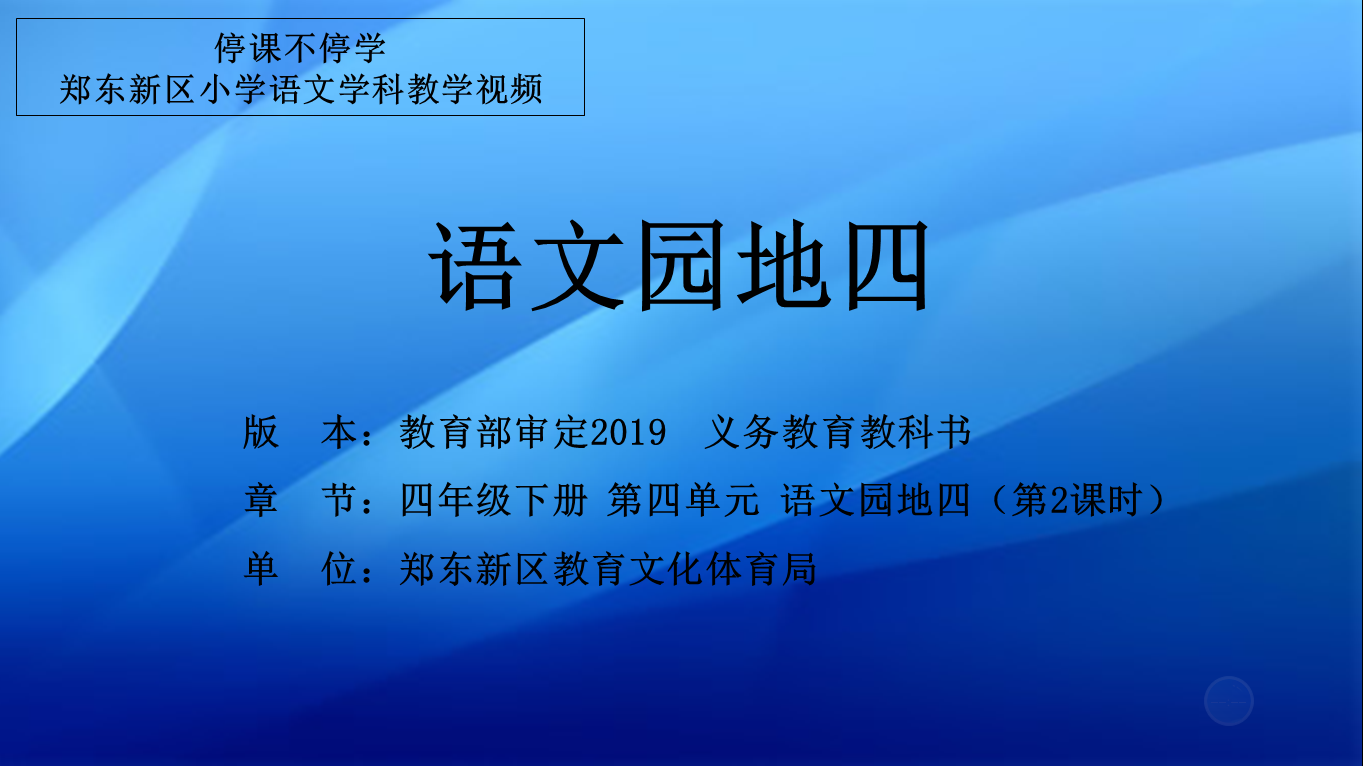 停课不停学
郑东新区小学语文学科教学视频

语文园地四

版　本：教育部审定2019　义务教育教科书
章　节：四年级下册 第四单元 语文园地四（第2课时）
单　位：郑东新区教育文化体育局